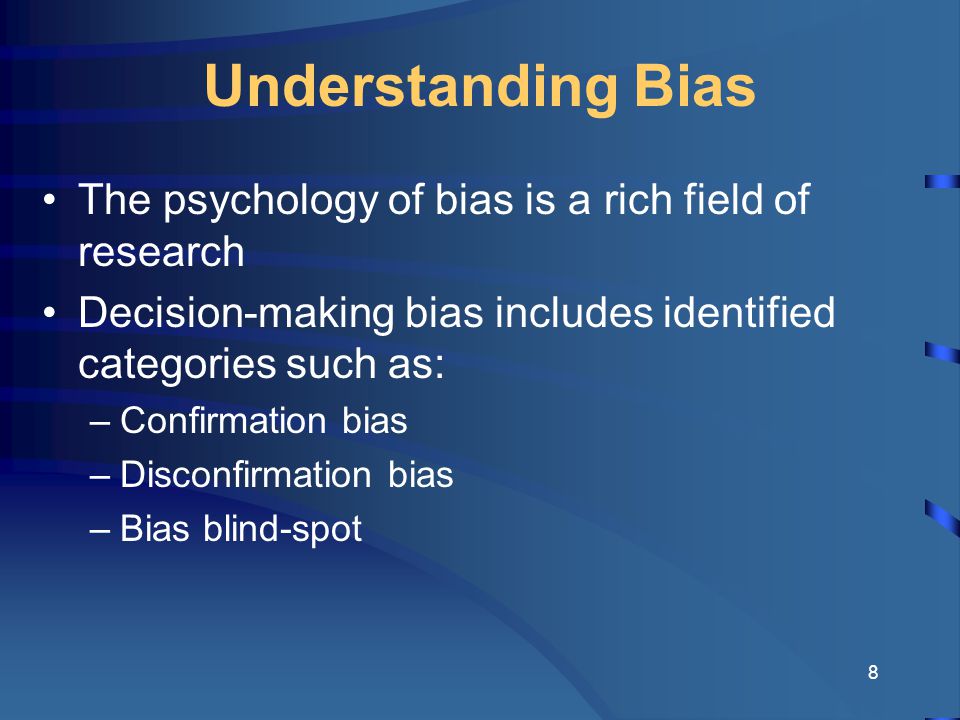 Understanding Bias

• The psychology of bias is a rich field of research
• Decision-making bias includes identified categories such as:
– Confirmation bias
– Disconfirmation bias
– Bias blind-spot

8